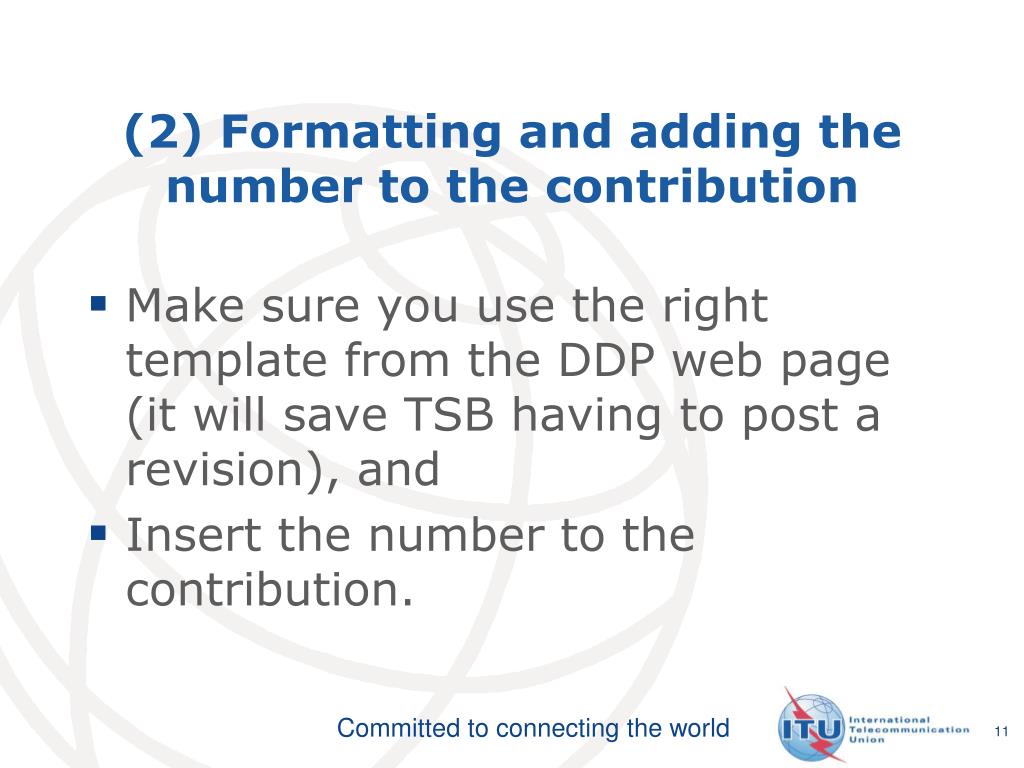 (2) Formatting and adding the number to the contribution

▪ Make sure you use the right template from the DDP web page (it will save TSB having to post a revision), and

▪ Insert the number to the contribution.

Committed to connecting the world

ITU International Telecommunication Union

11